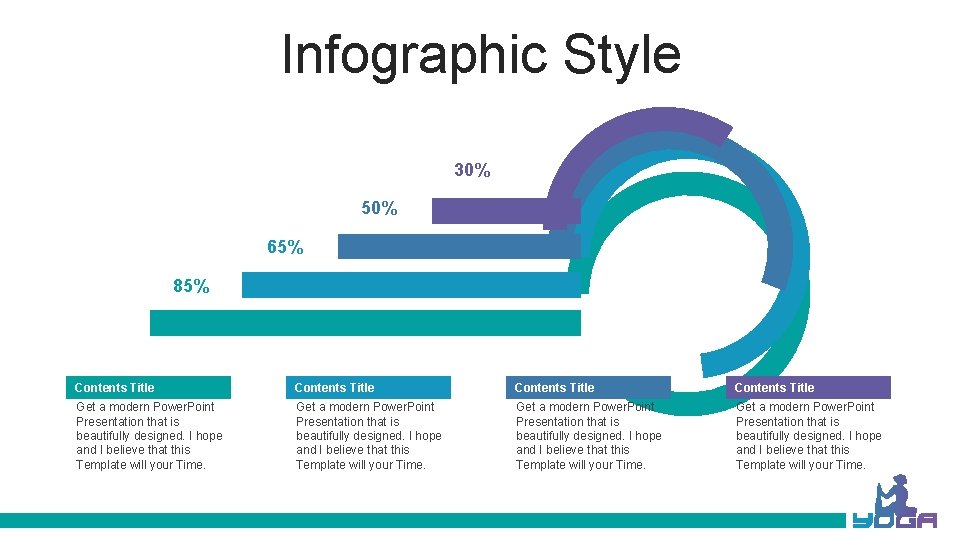 Infographic Style

30%

50%

65%

85%

Contents Title

Get a modern PowerPoint Presentation that is beautifully designed. I hope and I believe that this Template will your Time.

Contents Title

Get a modern PowerPoint Presentation that is beautifully designed. I hope and I believe that this Template will your Time.

Contents Title

Get a modern PowerPoint Presentation that is beautifully designed. I hope and I believe that this Template will your Time.

Contents Title

Get a modern PowerPoint Presentation that is beautifully designed. I hope and I believe that this Template will your Time.

YOGA